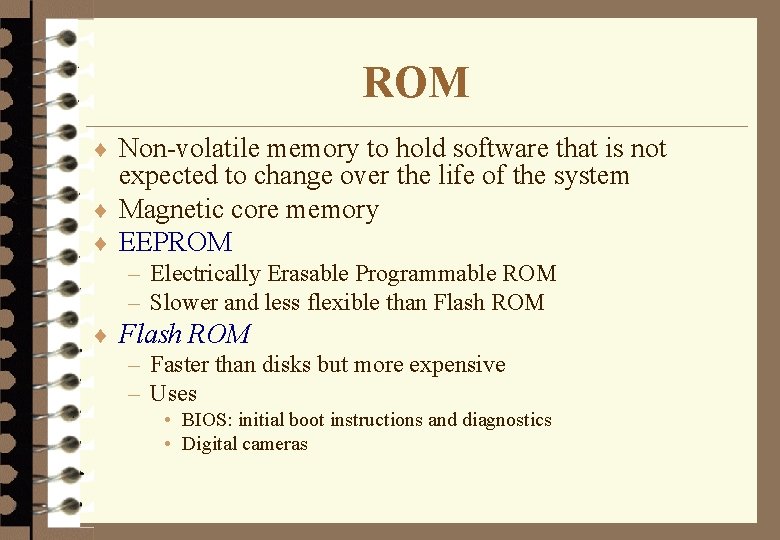 ROM

♦ Non-volatile memory to hold software that is not expected to change over the life of the system
♦ Magnetic core memory
♦ EEPROM
– Electrically Erasable Programmable ROM
– Slower and less flexible than Flash ROM
♦ Flash ROM
– Faster than disks but more expensive
– Uses
• BIOS: initial boot instructions and diagnostics
• Digital cameras